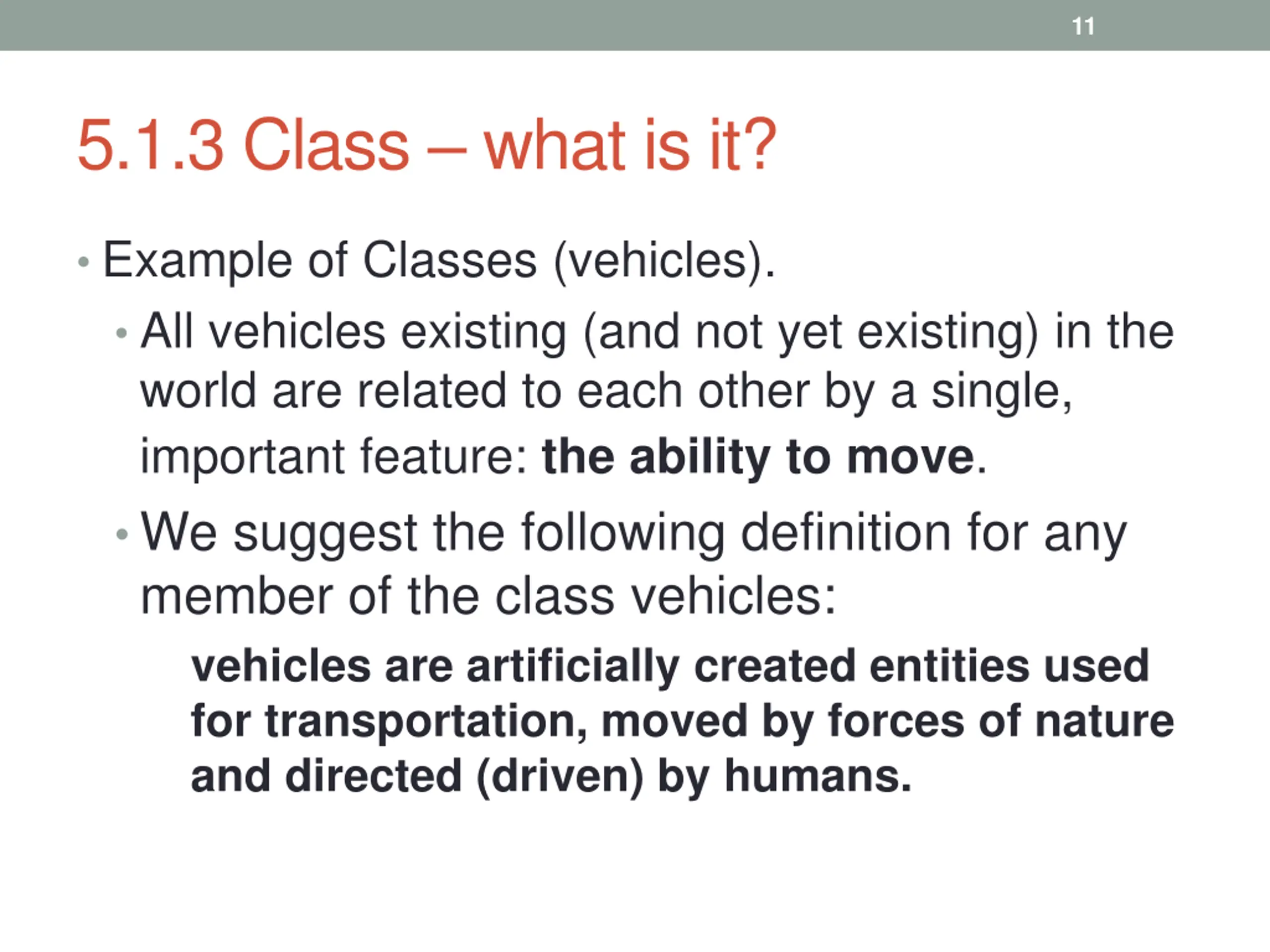 11

5.1.3 Class – what is it?

• Example of Classes (vehicles).
• All vehicles existing (and not yet existing) in the world are related to each other by a single, important feature: the ability to move.
• We suggest the following definition for any member of the class vehicles:

vehicles are artificially created entities used for transportation, moved by forces of nature and directed (driven) by humans.